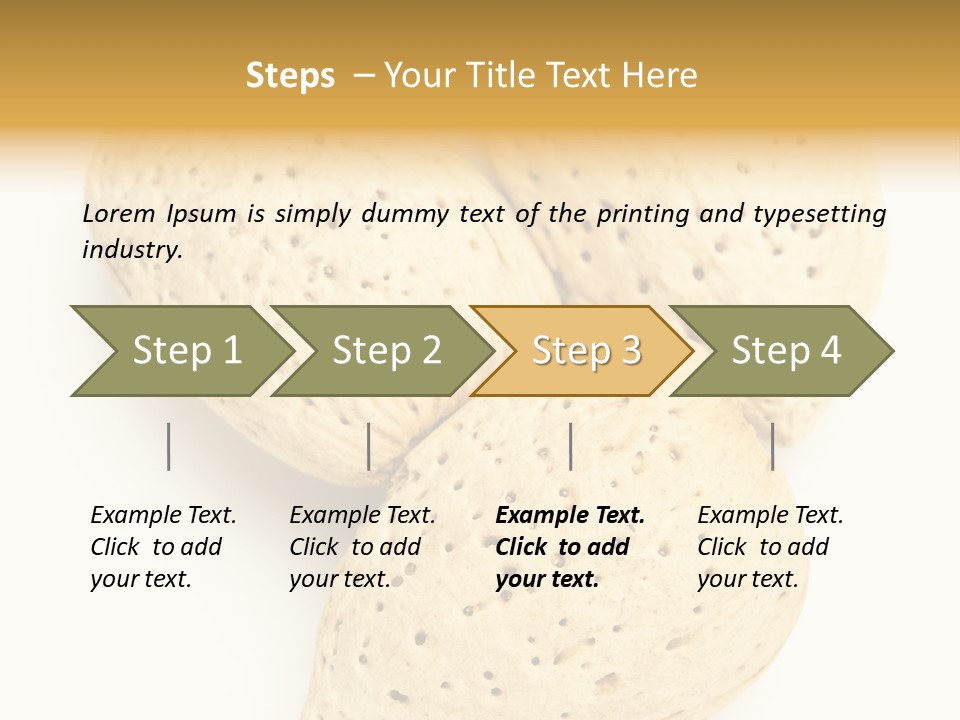 Steps – Your Title Text Here

Lorem Ipsum is simply dummy text of the printing and typesetting industry.

Step 1

Step 2

Step 3

Step 4

Example Text. Click to add your text.

Example Text. Click to add your text.

Example Text. Click to add your text.

Example Text. Click to add your text.